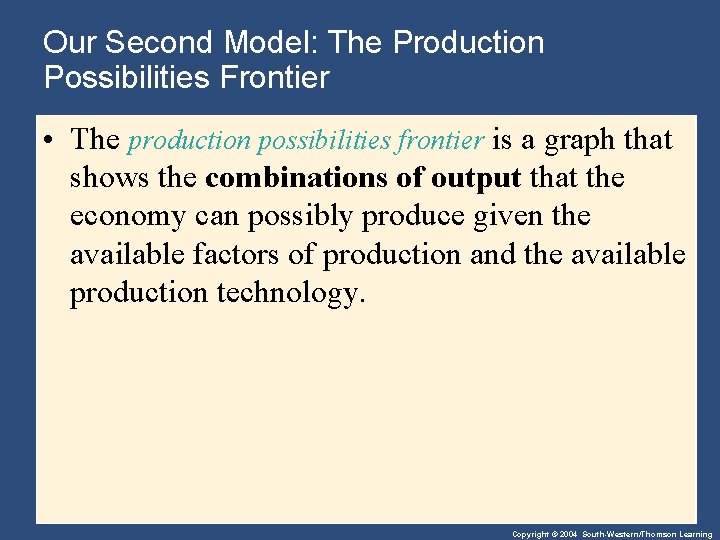 Our Second Model: The Production Possibilities Frontier

• The production possibilities frontier is a graph that shows the combinations of output that the economy can possibly produce given the available factors of production and the available production technology.

Copyright © 2004 South-Western/Thomson Learning